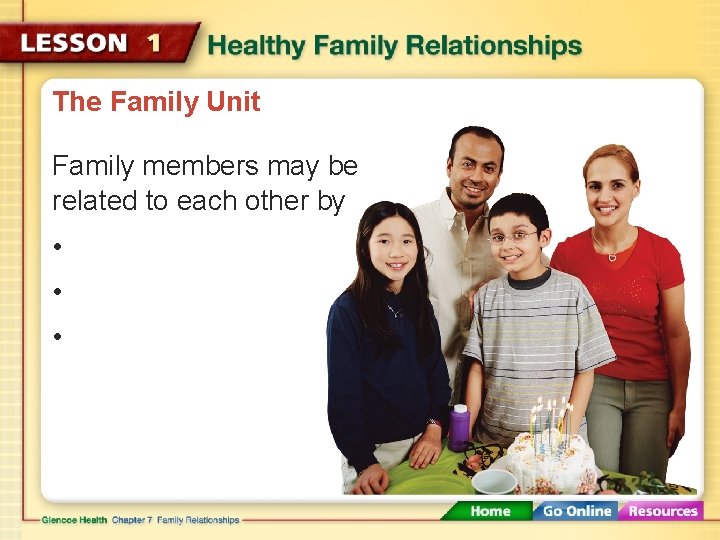 LESSON 1 Healthy Family Relationships

The Family Unit

Family members may be related to each other by

•

•

•

Glencoe Health Chapter 7 Family Relationships

Home Go Online Resources